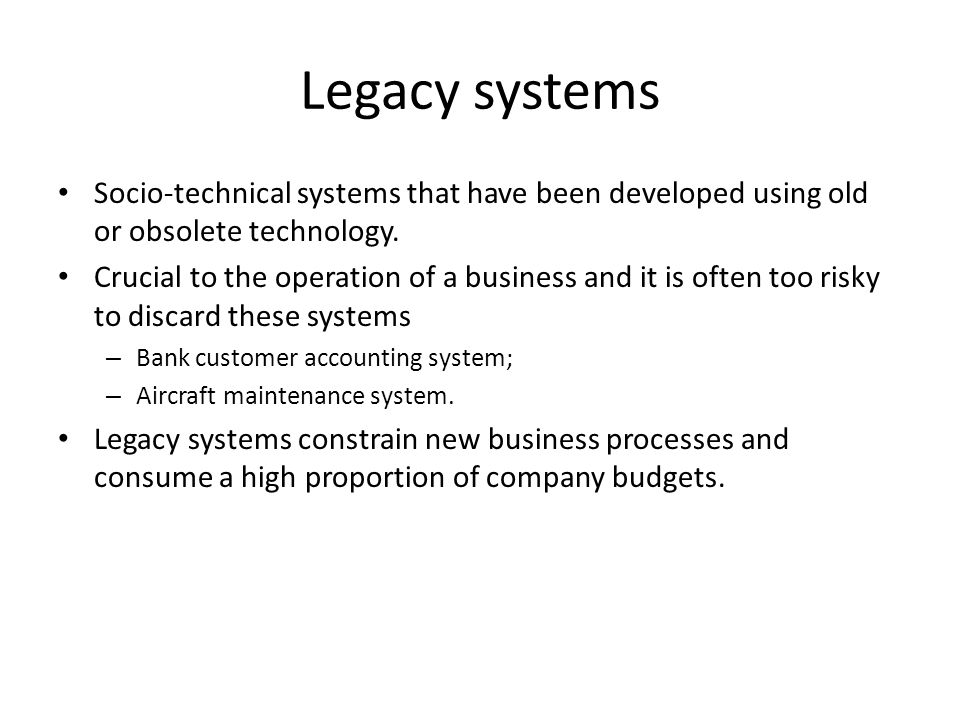 Legacy systems

• Socio-technical systems that have been developed using old or obsolete technology.

• Crucial to the operation of a business and it is often too risky to discard these systems

– Bank customer accounting system;

– Aircraft maintenance system.

• Legacy systems constrain new business processes and consume a high proportion of company budgets.